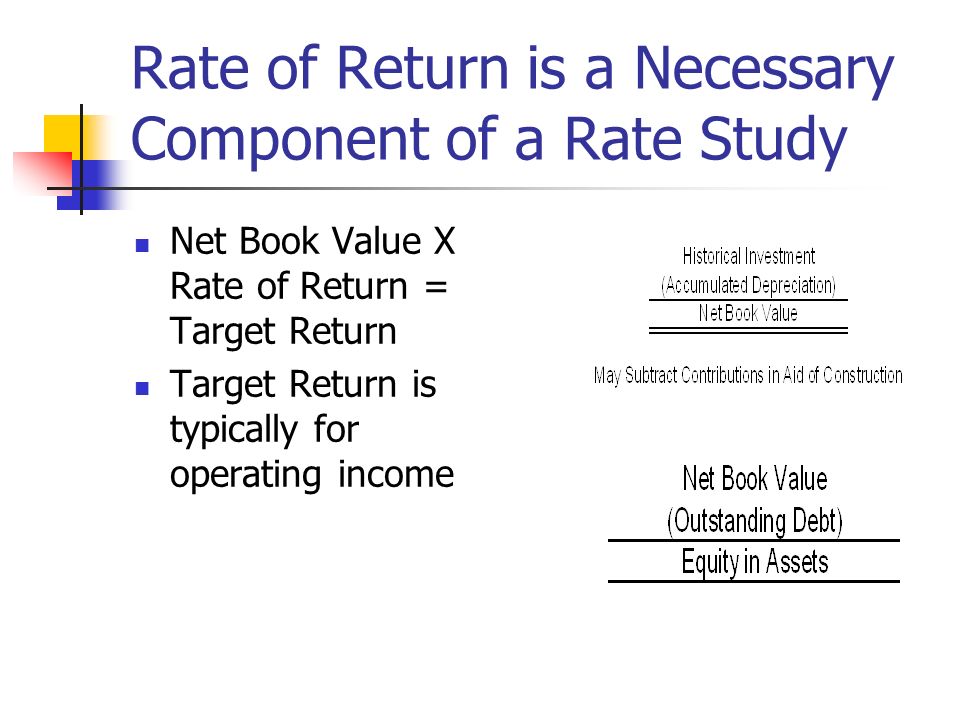 Rate of Return is a Necessary Component of a Rate Study

- Net Book Value X Rate of Return = Target Return
- Target Return is typically for operating income

Historical Investment
(Accumulated Depreciation)
Net Book Value

May Subtract Contributions in Aid of Construction

Net Book Value
(Outstanding Debt)
Equity in Assets